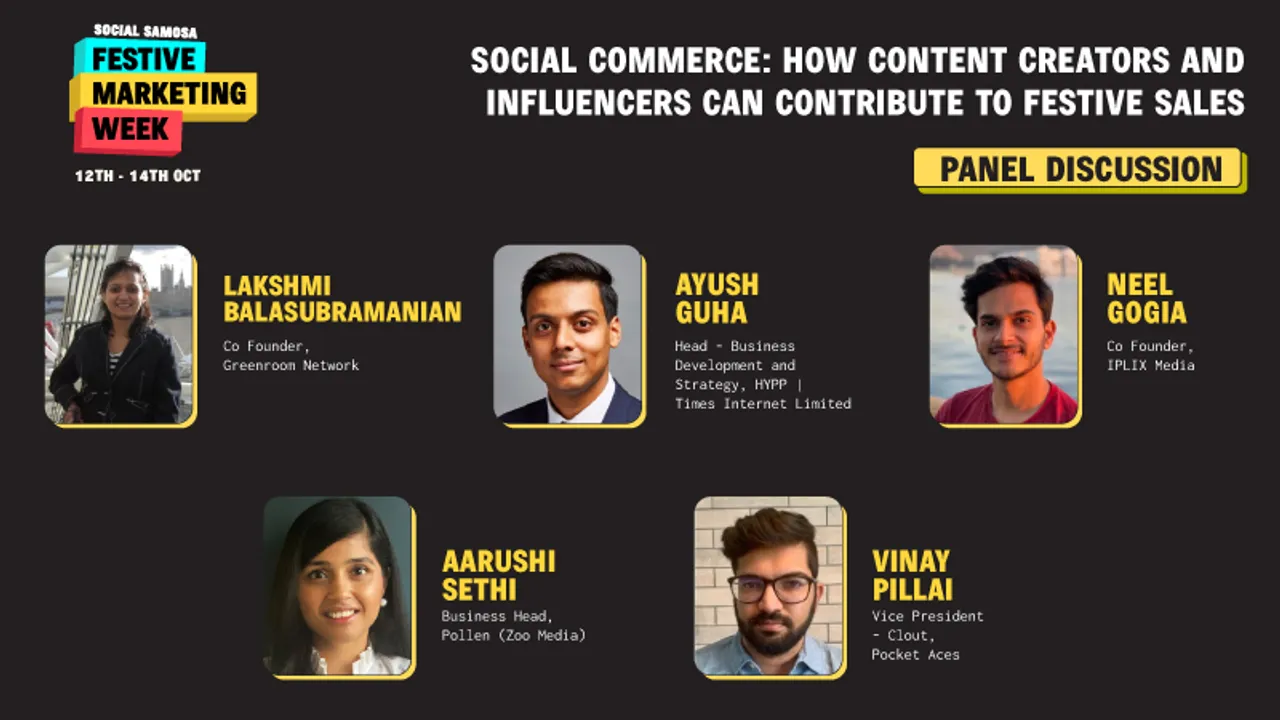 SOCIAL SAMOSA
FESTIVE
MARKETING
WEEK
12TH - 14TH OCT

SOCIAL COMMERCE: HOW CONTENT CREATORS AND INFLUENCERS CAN CONTRIBUTE TO FESTIVE SALES

PANEL DISCUSSION

LAKSHMI BALASUBRAMANIAN
Co Founder, Greenroom Network

AYUSH GUHA
Head - Business Development and Strategy, HYPP | Times Internet Limited

NEEL GOGIA
Co Founder, IPLIX Media

AARUSHI SETHI
Business Head, Pollen (Zoo Media)

VINAY PILLAI
Vice President - Clout, Pocket Aces